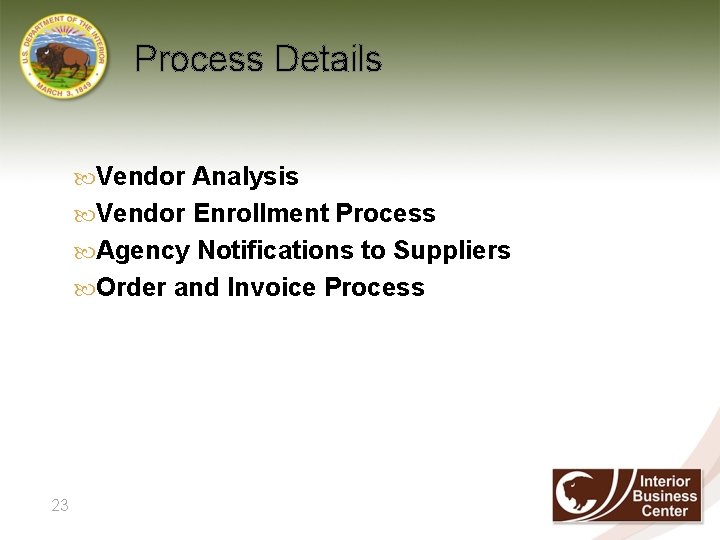 U.S. DEPARTMENT OF THE INTERIOR
MARCH 3, 1849

Process Details

Vendor Analysis
Vendor Enrollment Process
Agency Notifications to Suppliers
Order and Invoice Process

23

Interior Business Center